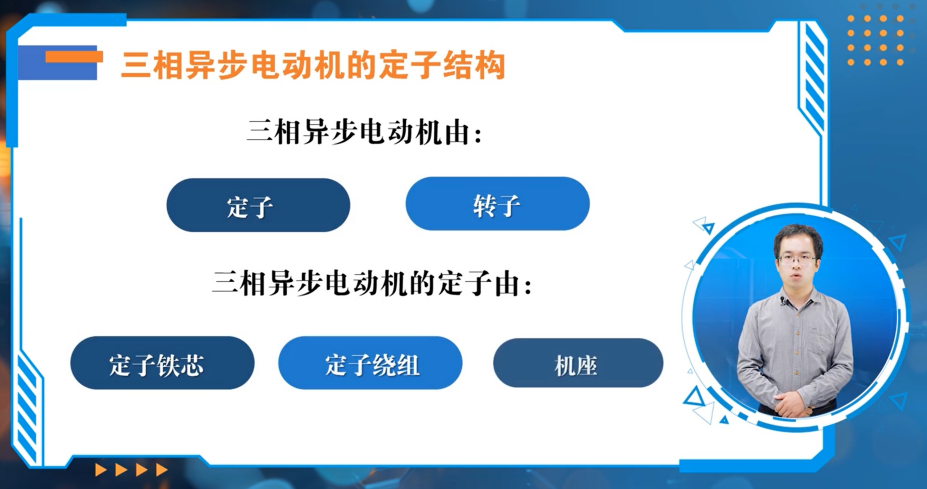 三相异步电动机的定子结构

三相异步电动机由:

定子

转子

三相异步电动机的定子由:

定子铁芯

定子绕组

机座